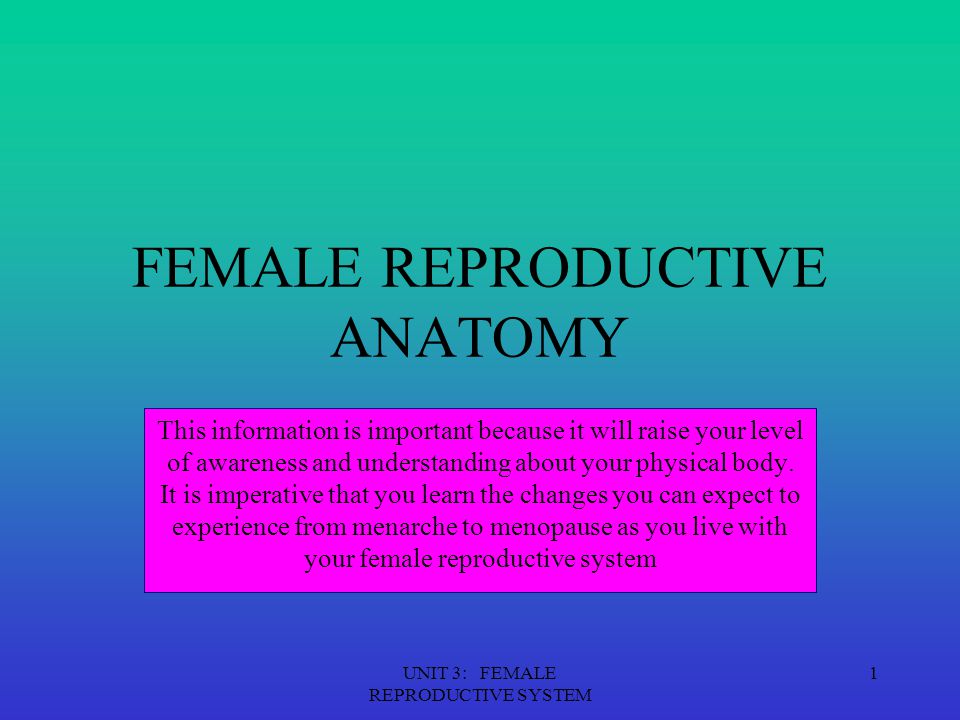 FEMALE REPRODUCTIVE ANATOMY

This information is important because it will raise your level of awareness and understanding about your physical body. It is imperative that you learn the changes you can expect to experience from menarche to menopause as you live with your female reproductive system

UNIT 3: FEMALE REPRODUCTIVE SYSTEM

1